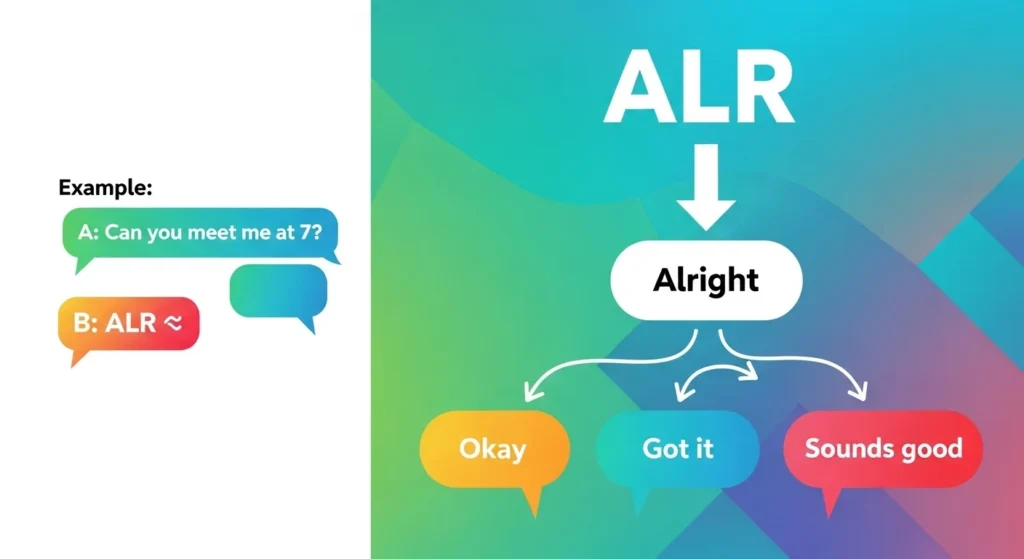 Example:

A: Can you meet me at 7?

B: ALR ≈

ALR

Alright

Okay

Got it

Sounds good